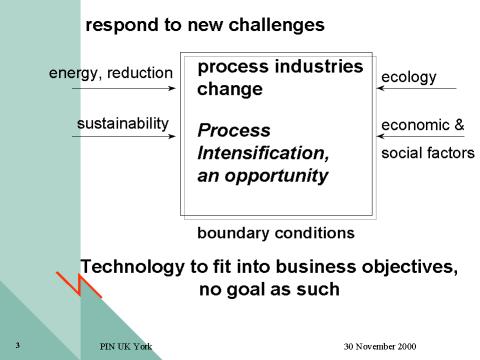 respond to new challenges

energy, reduction

sustainability

process industries change

Process Intensification, an opportunity

ecology

economic & social factors

boundary conditions

Technology to fit into business objectives, no goal as such

3

PIN UK York

30 November 2000